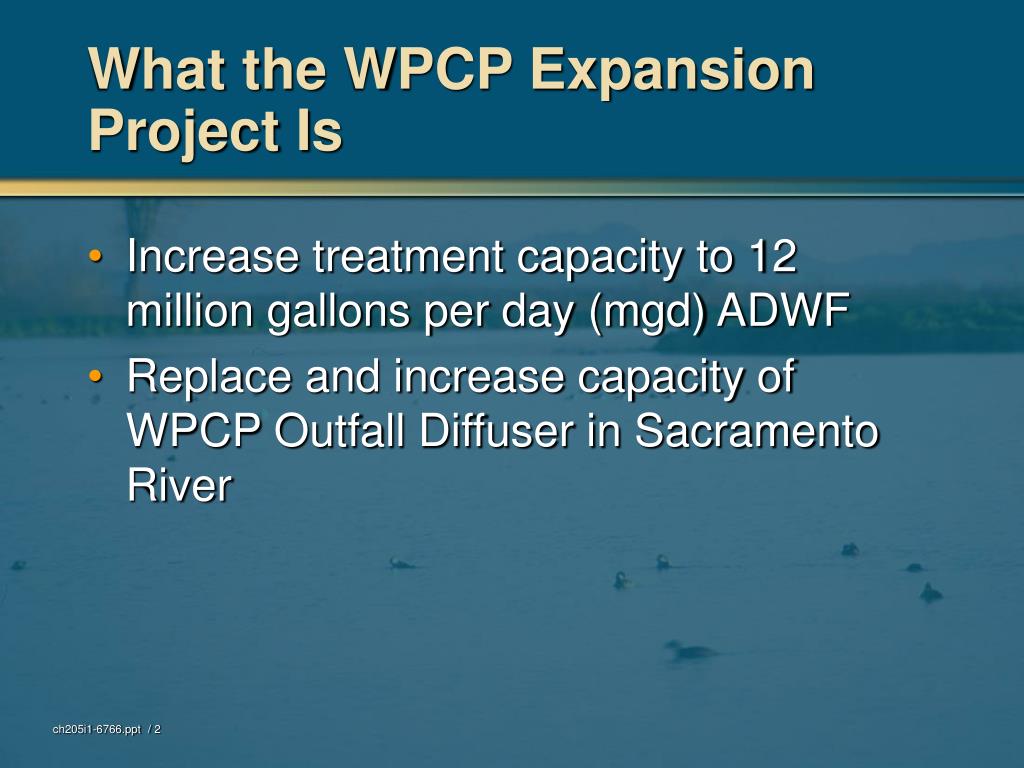 What the WPCP Expansion Project Is

• Increase treatment capacity to 12 million gallons per day (mgd) ADWF
• Replace and increase capacity of WPCP Outfall Diffuser in Sacramento River

ch205i1-6766.ppt / 2